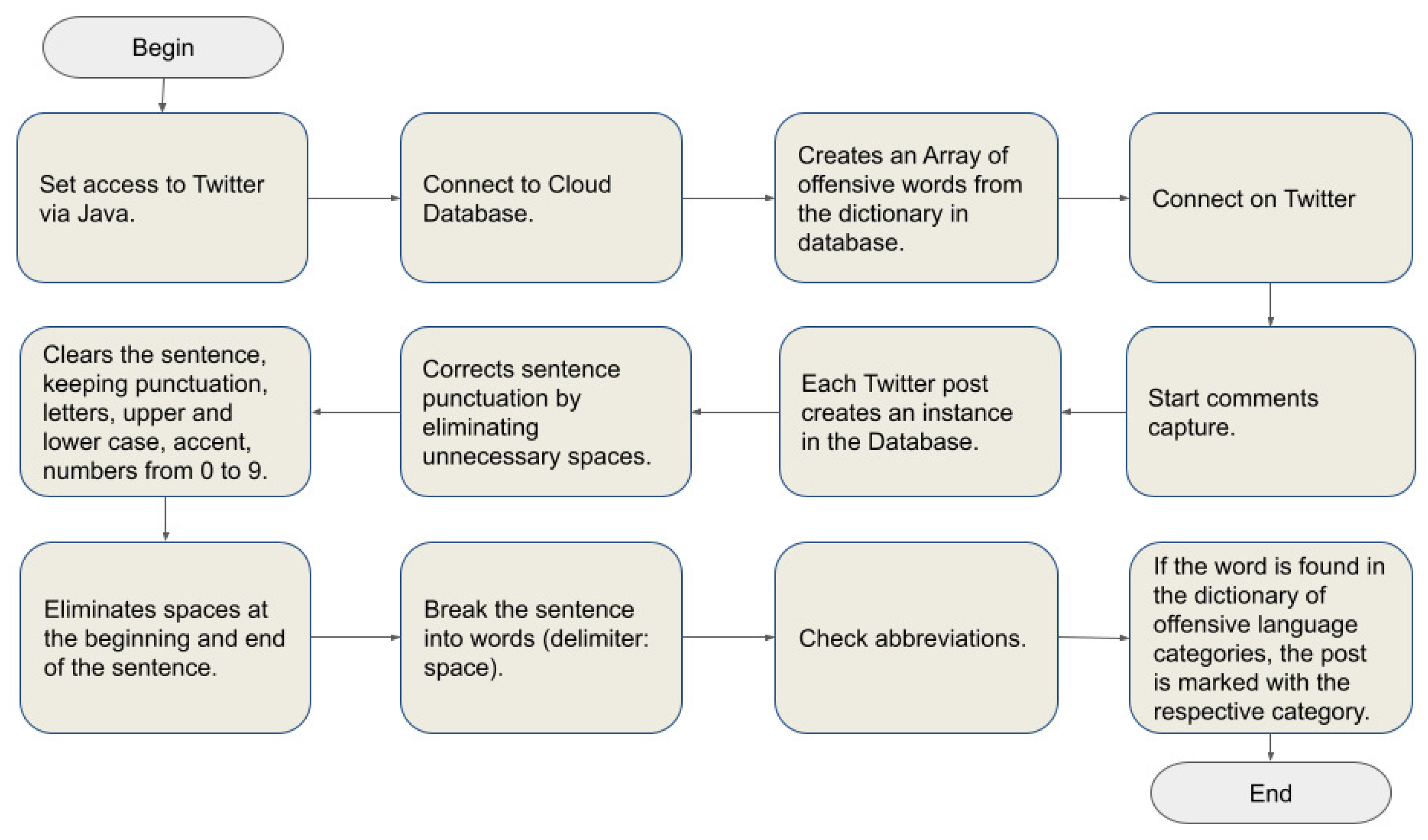 Begin

Set access to Twitter via Java.

Connect to Cloud Database.

Creates an Array of offensive words from the dictionary in database.

Connect on Twitter

Start comments capture.

Each Twitter post creates an instance in the Database.

Corrects sentence punctuation by eliminating unnecessary spaces.

Clears the sentence, keeping punctuation, letters, upper and lower case, accent, numbers from 0 to 9.

Eliminates spaces at the beginning and end of the sentence.

Break the sentence into words (delimiter: space).

Check abbreviations.

If the word is found in the dictionary of offensive language categories, the post is marked with the respective category.

End